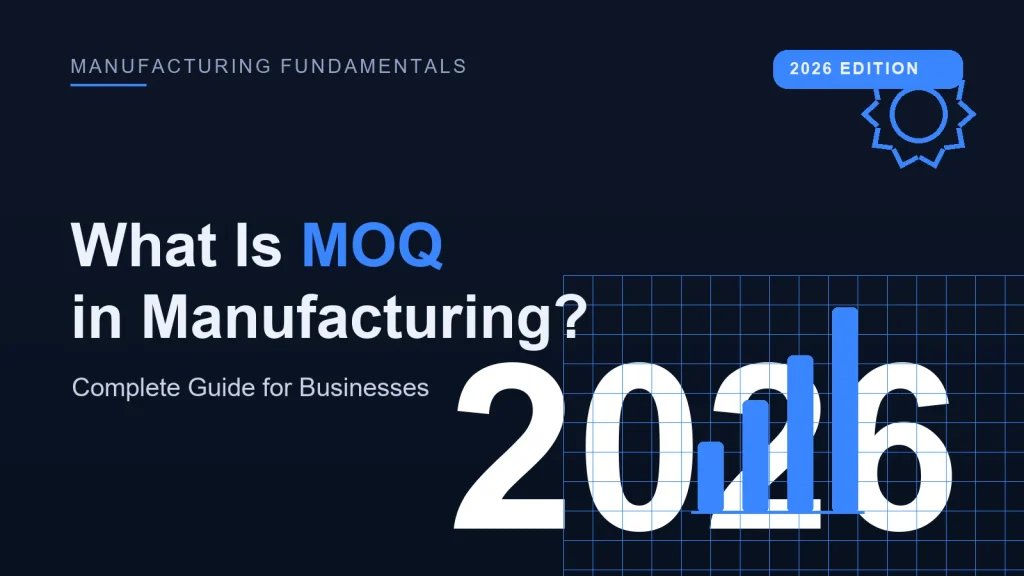 MANUFACTURING FUNDAMENTALS

2026 EDITION

What Is MOQ in Manufacturing?

Complete Guide for Businesses

2026